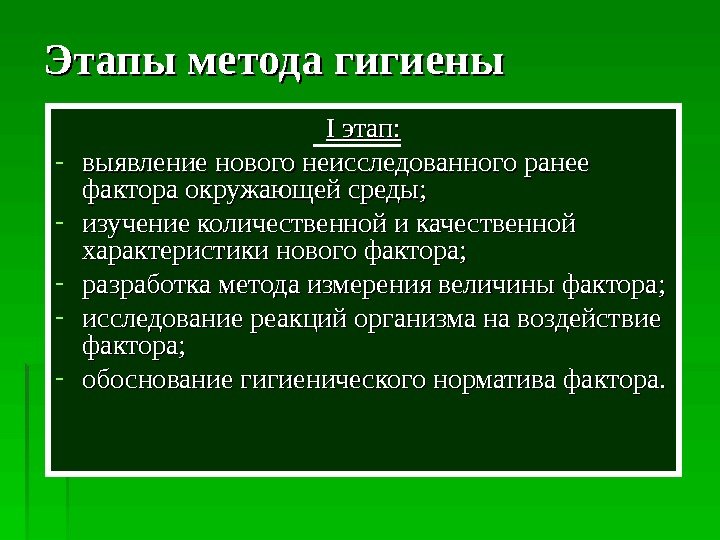 Этапы метода гигиены

I этап:

- выявление нового неисследованного ранее фактора окружающей среды;
- изучение количественной и качественной характеристики нового фактора;
- разработка метода измерения величины фактора;
- исследование реакций организма на воздействие фактора;
- обоснование гигиенического норматива фактора.